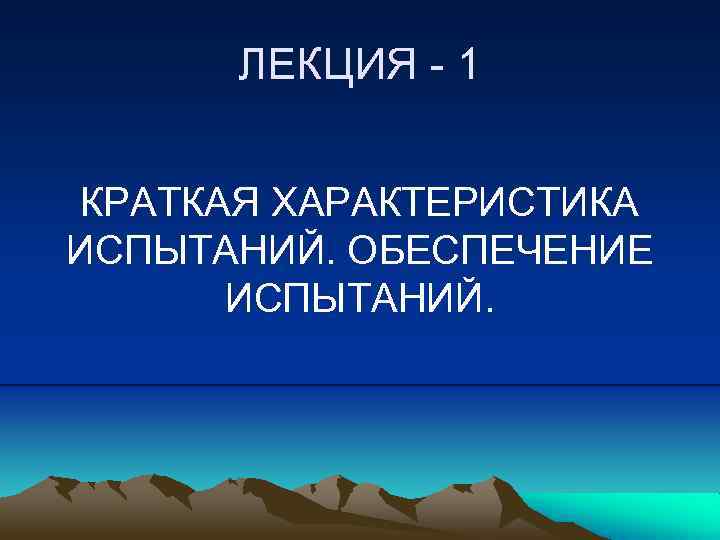 ЛЕКЦИЯ - 1

КРАТКАЯ ХАРАКТЕРИСТИКА ИСПЫТАНИЙ. ОБЕСПЕЧЕНИЕ ИСПЫТАНИЙ.